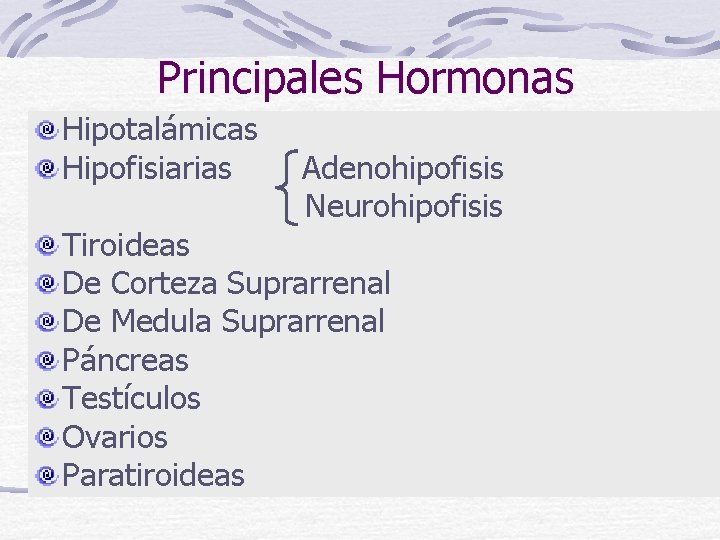 Principales Hormonas

Hipotalámicas
Hipofisiarias Adenohipofisis
Neurohipofisis
Tiroideas
De Corteza Suprarrenal
De Medula Suprarrenal
Páncreas
Testículos
Ovarios
Paratiroideas